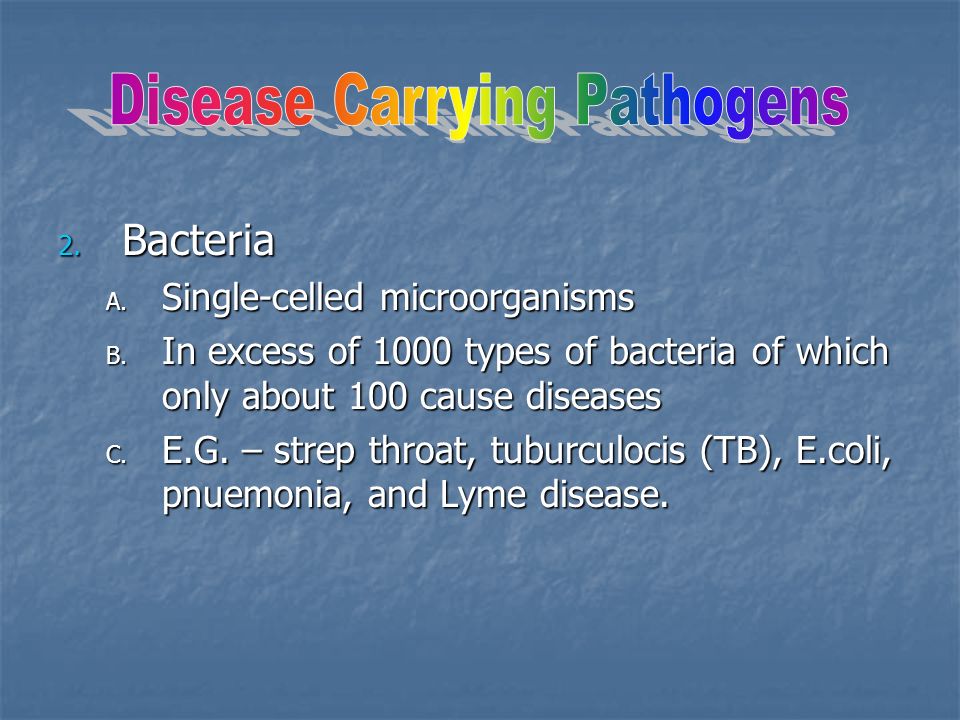 Disease Carrying Pathogens

2. Bacteria

A. Single-celled microorganisms

B. In excess of 1000 types of bacteria of which only about 100 cause diseases

C. E.G. – strep throat, tuburculocis (TB), E.coli, pnuemonia, and Lyme disease.